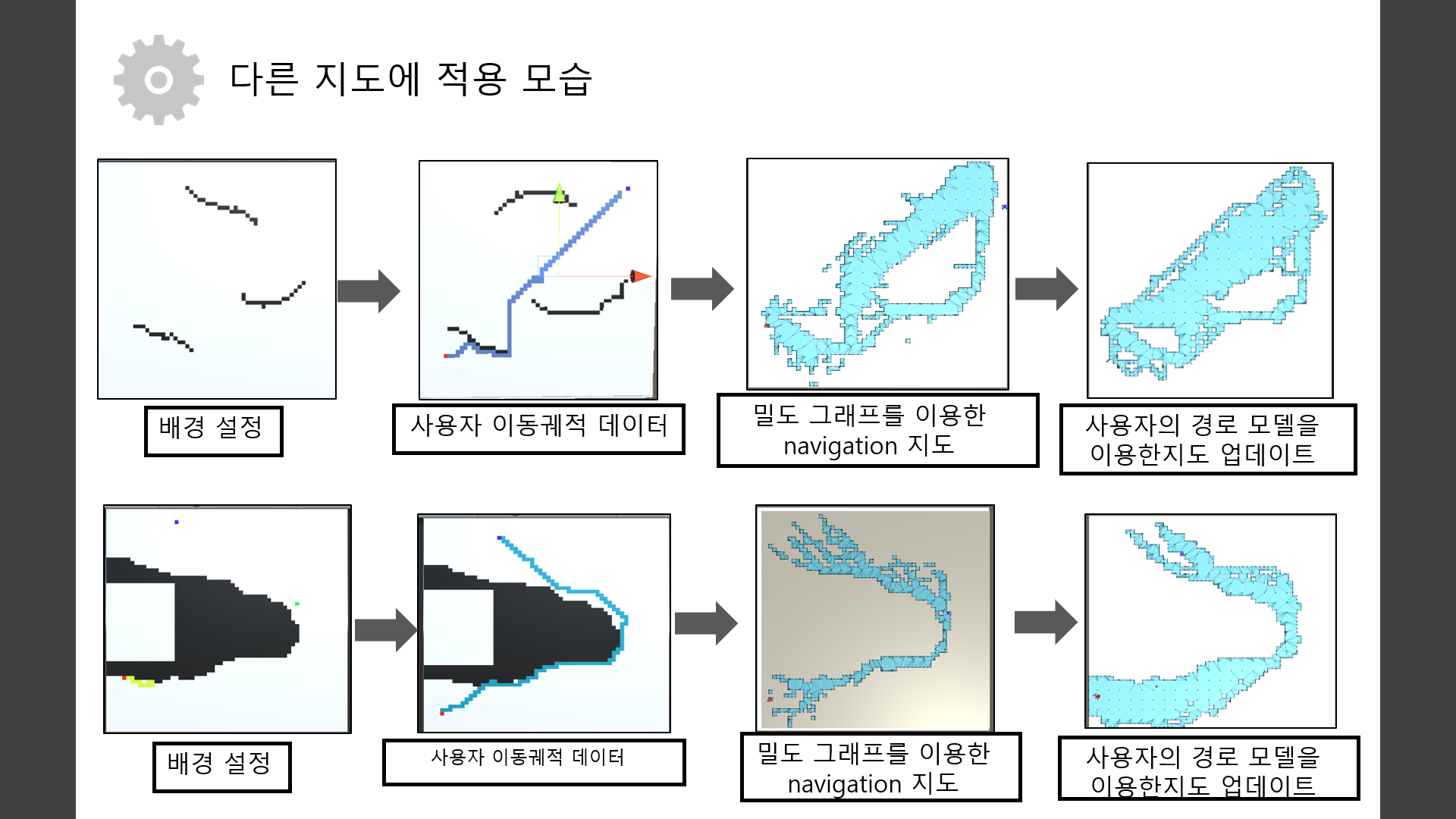 다른 지도에 적용 모습

배경 설정

사용자 이동궤적 데이터

밀도 그래프를 이용한 navigation 지도

사용자의 경로 모델을 이용한지도 업데이트

배경 설정

사용자 이동궤적 데이터

밀도 그래프를 이용한 navigation 지도

사용자의 경로 모델을 이용한지도 업데이트